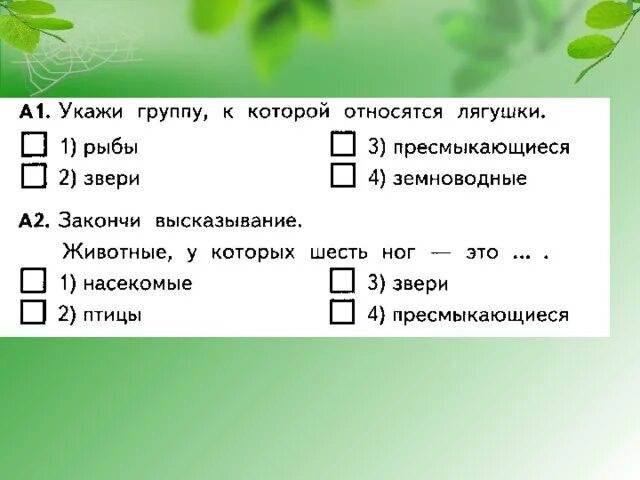 А1. Укажи группу, к которой относятся лягушки.

1) рыбы
2) звери
3) пресмыкающиеся
4) земноводные

А2. Закончи высказывание.

Животные, у которых шесть ног — это ... .

1) насекомые
2) птицы
3) звери
4) пресмыкающиеся